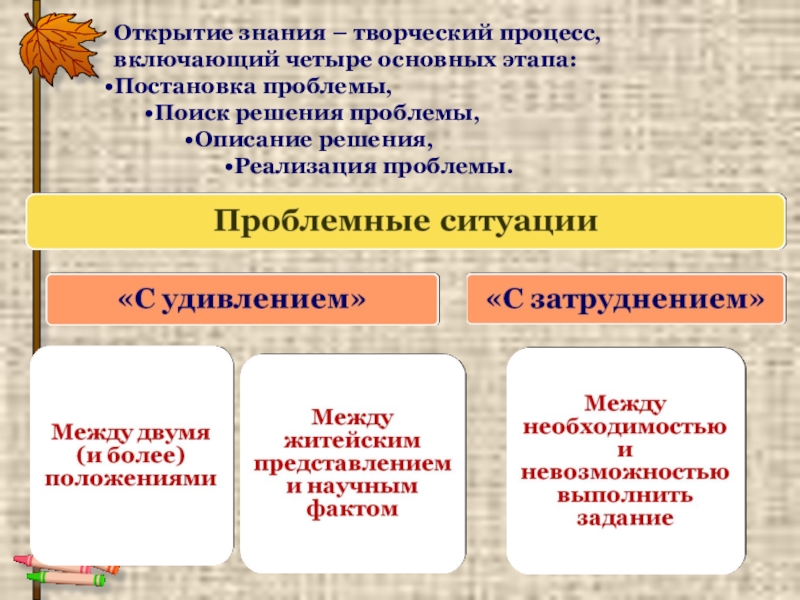 Открытие знания – творческий процесс, включающий четыре основных этапа:
•Постановка проблемы,
•Поиск решения проблемы,
•Описание решения,
•Реализация проблемы.

Проблемные ситуации

«С удивлением»

«С затруднением»

Между двумя (и более) положениями

Между житейским представлением и научным фактом

Между необходимостью и невозможностью выполнить задание